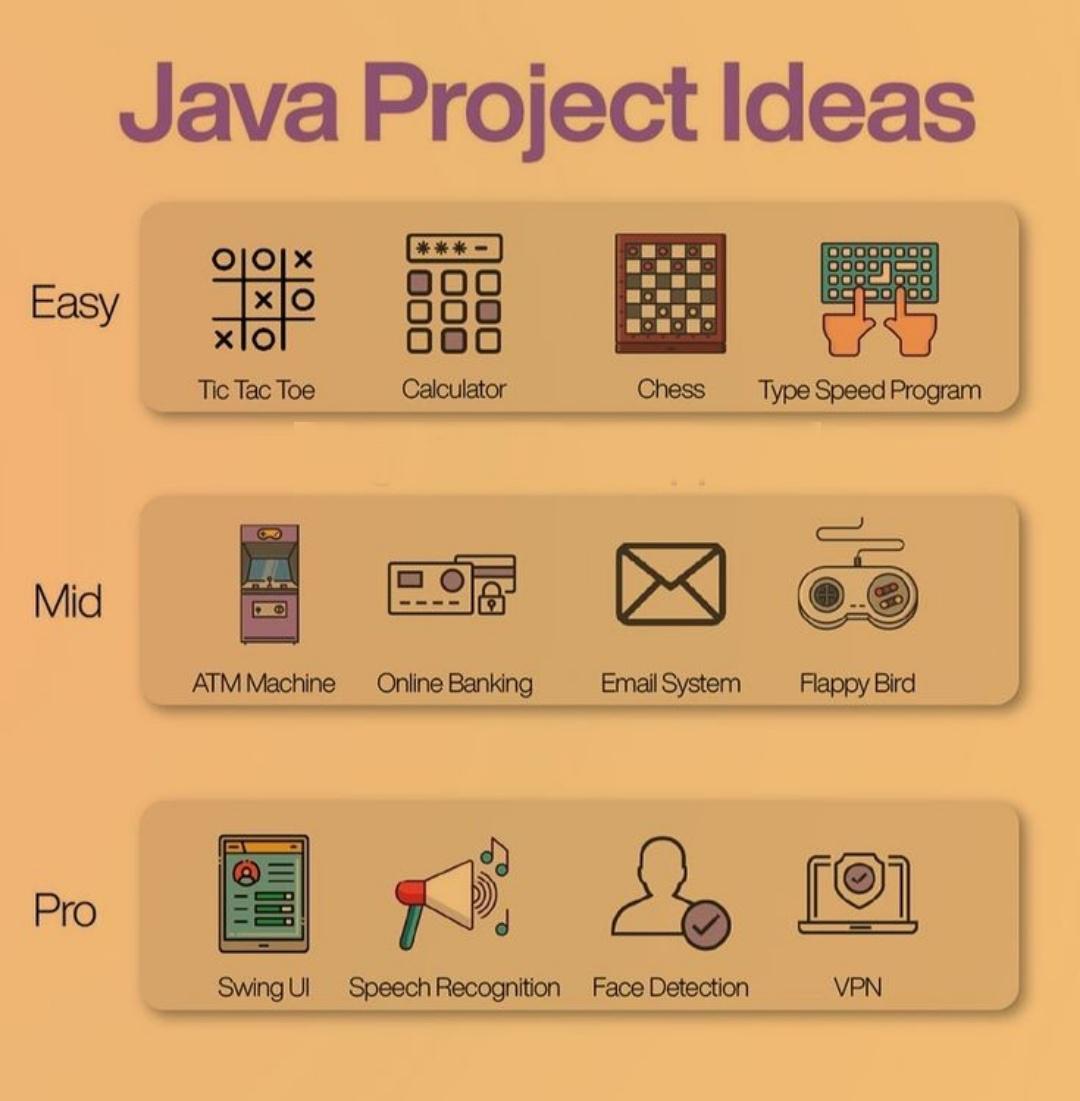 Java Project Ideas

Easy

Tic Tac Toe

Calculator

Chess

Type Speed Program

Mid

ATM Machine

Online Banking

Email System

Flappy Bird

Pro

Swing UI

Speech Recognition

Face Detection

VPN